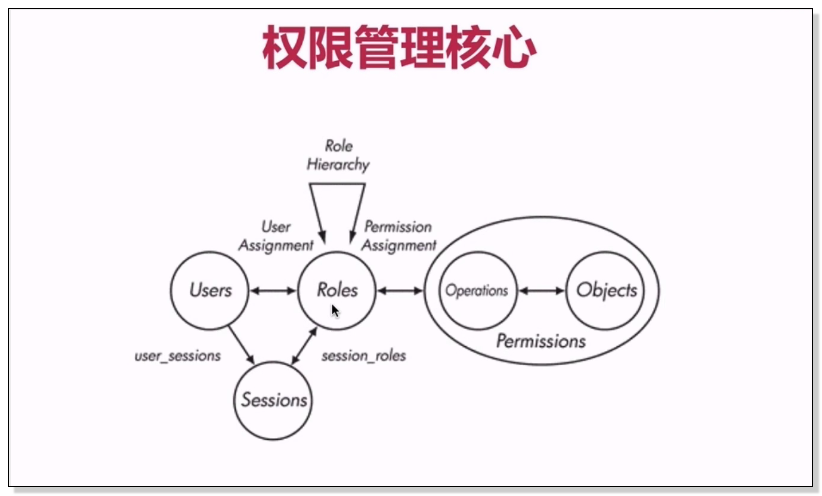 权限管理核心

Role Hierarchy

User Assignment

Permission Assignment

Users

Roles

Operations

Objects

Permissions

user_sessions

session_roles

Sessions